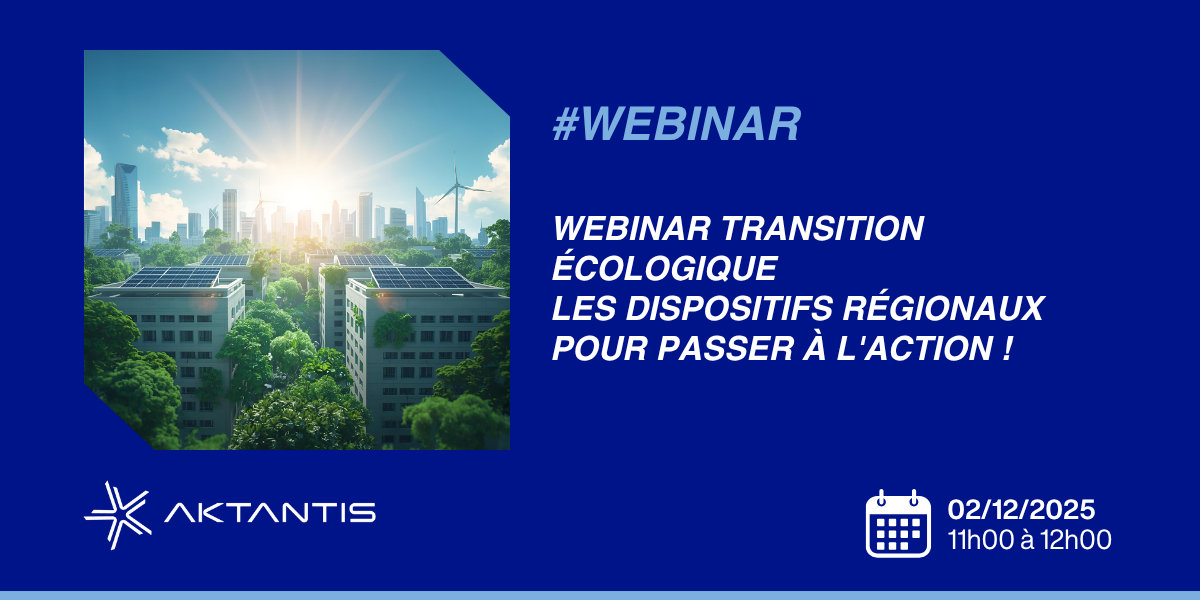 #WEBINAR

WEBINAR TRANSITION ÉCOLOGIQUE
LES DISPOSITIFS RÉGIONAUX POUR PASSER À L'ACTION !

AKTANTIS

02/12/2025
11h00 à 12h00